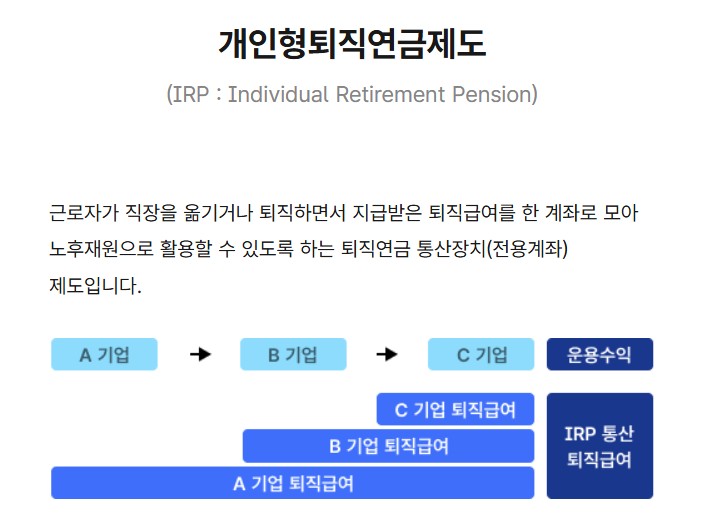 개인형퇴직연금제도

(IRP : Individual Retirement Pension)

근로자가 직장을 옮기거나 퇴직하면서 지급받은 퇴직급여를 한 계좌로 모아 노후재원으로 활용할 수 있도록 하는 퇴직연금 통산장치(전용계좌) 제도입니다.

A 기업 → B 기업 → C 기업

운용수익

C 기업 퇴직급여

B 기업 퇴직급여

A 기업 퇴직급여

IRP 통산 퇴직급여